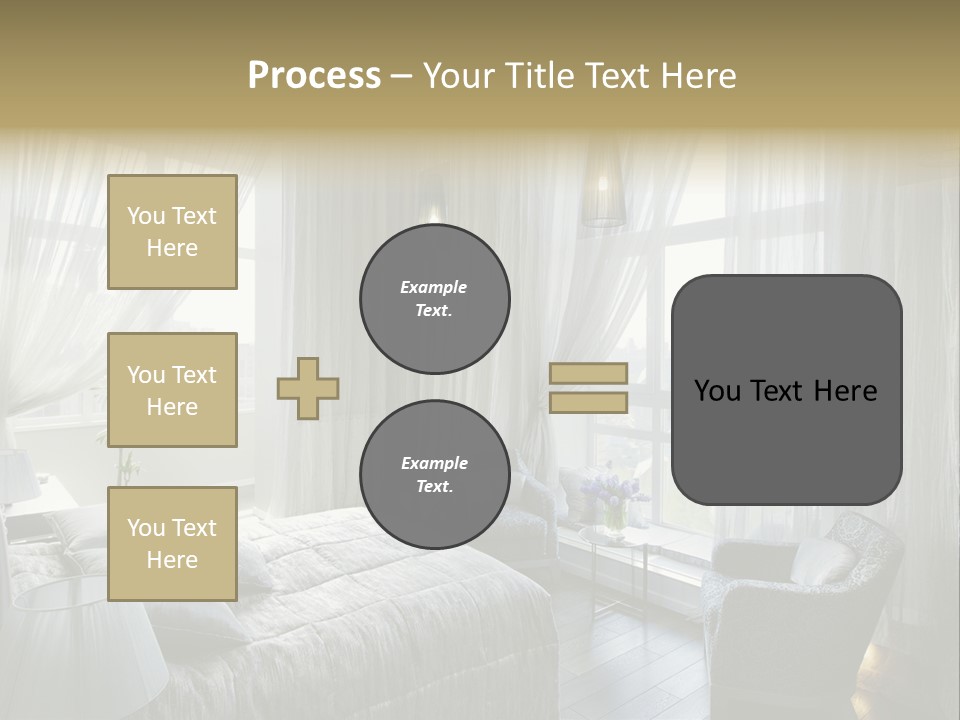 Process – Your Title Text Here

You Text Here

You Text Here

You Text Here

Example Text.

Example Text.

You Text Here